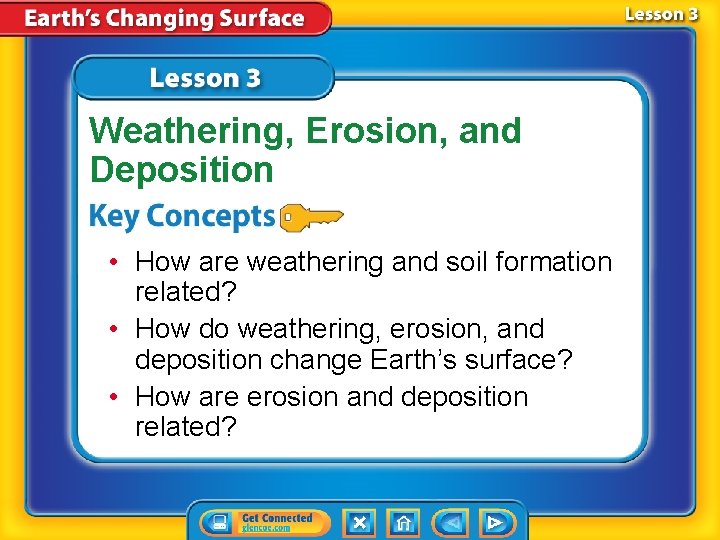 Earth's Changing Surface

Lesson 3

Lesson 3

Weathering, Erosion, and Deposition

Key Concepts

• How are weathering and soil formation related?
• How do weathering, erosion, and deposition change Earth's surface?
• How are erosion and deposition related?

Get Connected
glencoe.com